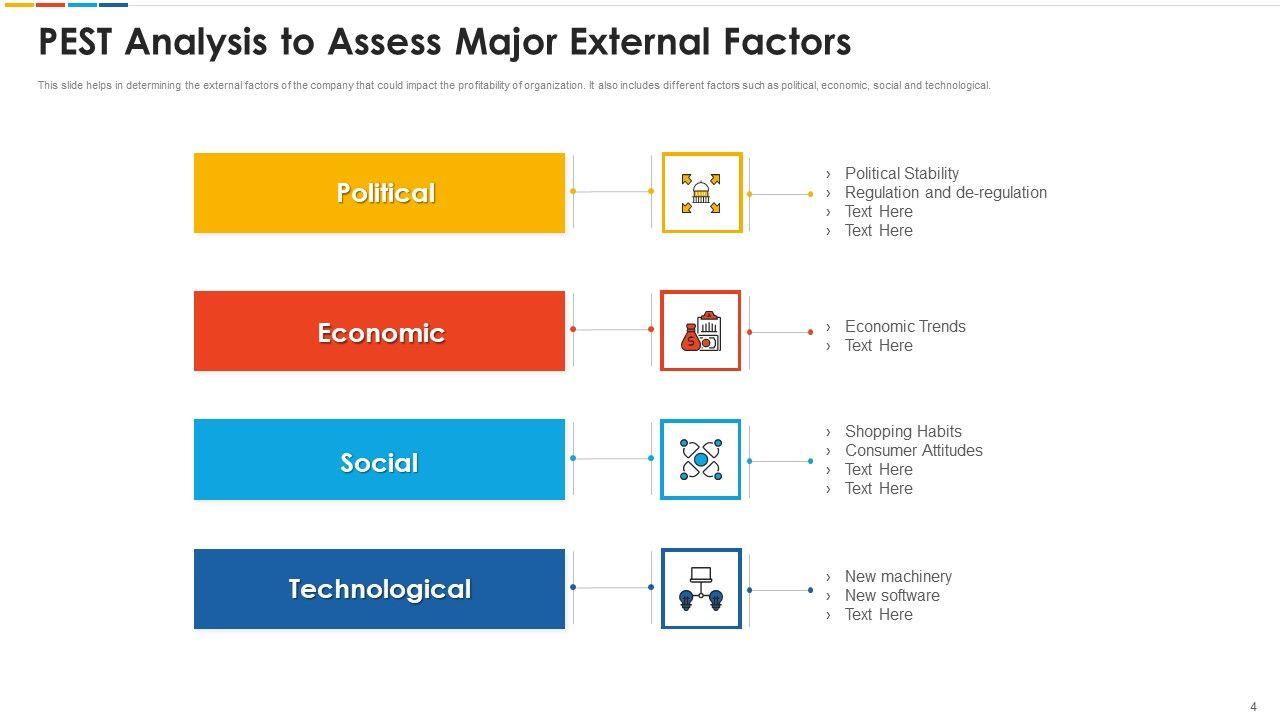 PEST Analysis to Assess Major External Factors

This slide helps in determining the external factors of the company that could impact the profitability of organization. It also includes different factors such as political, economic, social and technological.

Political

› Political Stability
› Regulation and de-regulation
› Text Here
› Text Here

Economic

› Economic Trends
› Text Here

Social

› Shopping Habits
› Consumer Attitudes
› Text Here
› Text Here

Technological

› New machinery
› New software
› Text Here

4